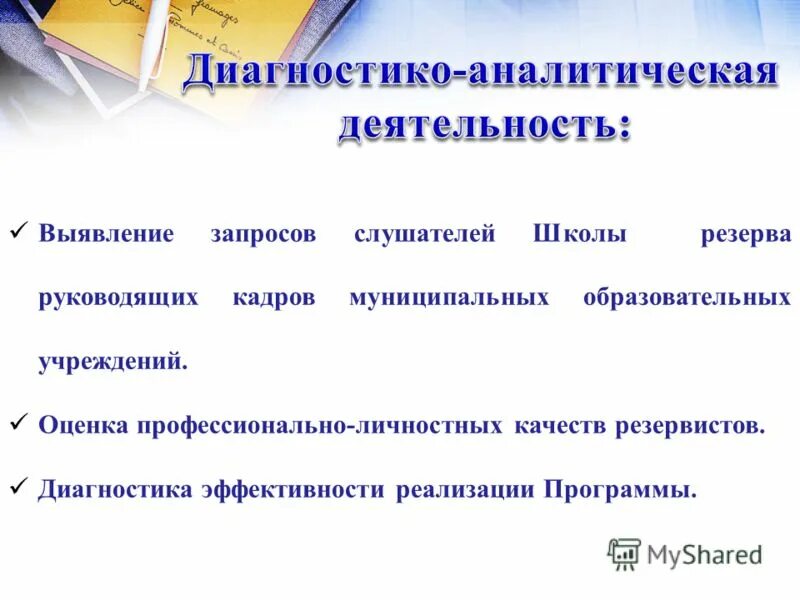 Диагностико-аналитическая деятельность:

✓ Выявление запросов слушателей Школы резерва руководящих кадров муниципальных образовательных учреждений.

✓ Оценка профессионально-личностных качеств резервистов.

✓ Диагностика эффективности реализации Программы.

MyShared